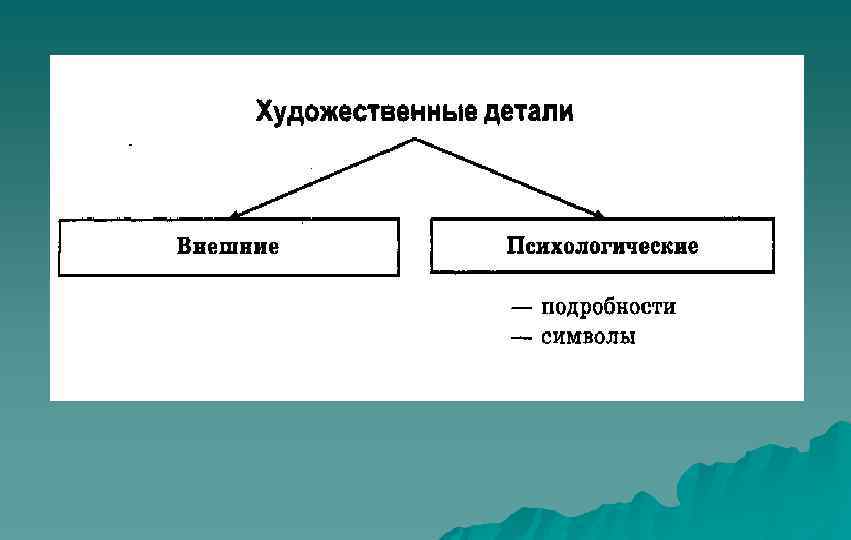 Художественные детали

Внешние

Психологические

— подробности
— символы